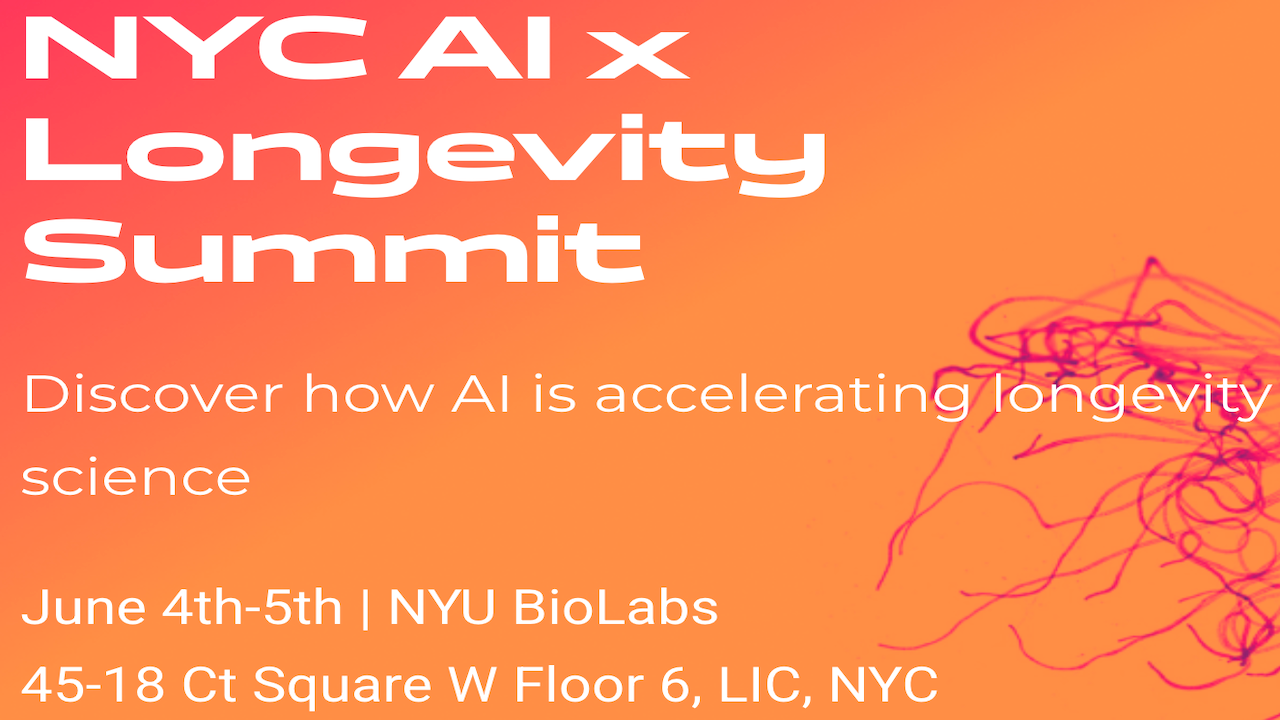 NYC AI x Longevity Summit

Discover how AI is accelerating longevity science

June 4th-5th | NYU BioLabs
45-18 Ct Square W Floor 6, LIC, NYC